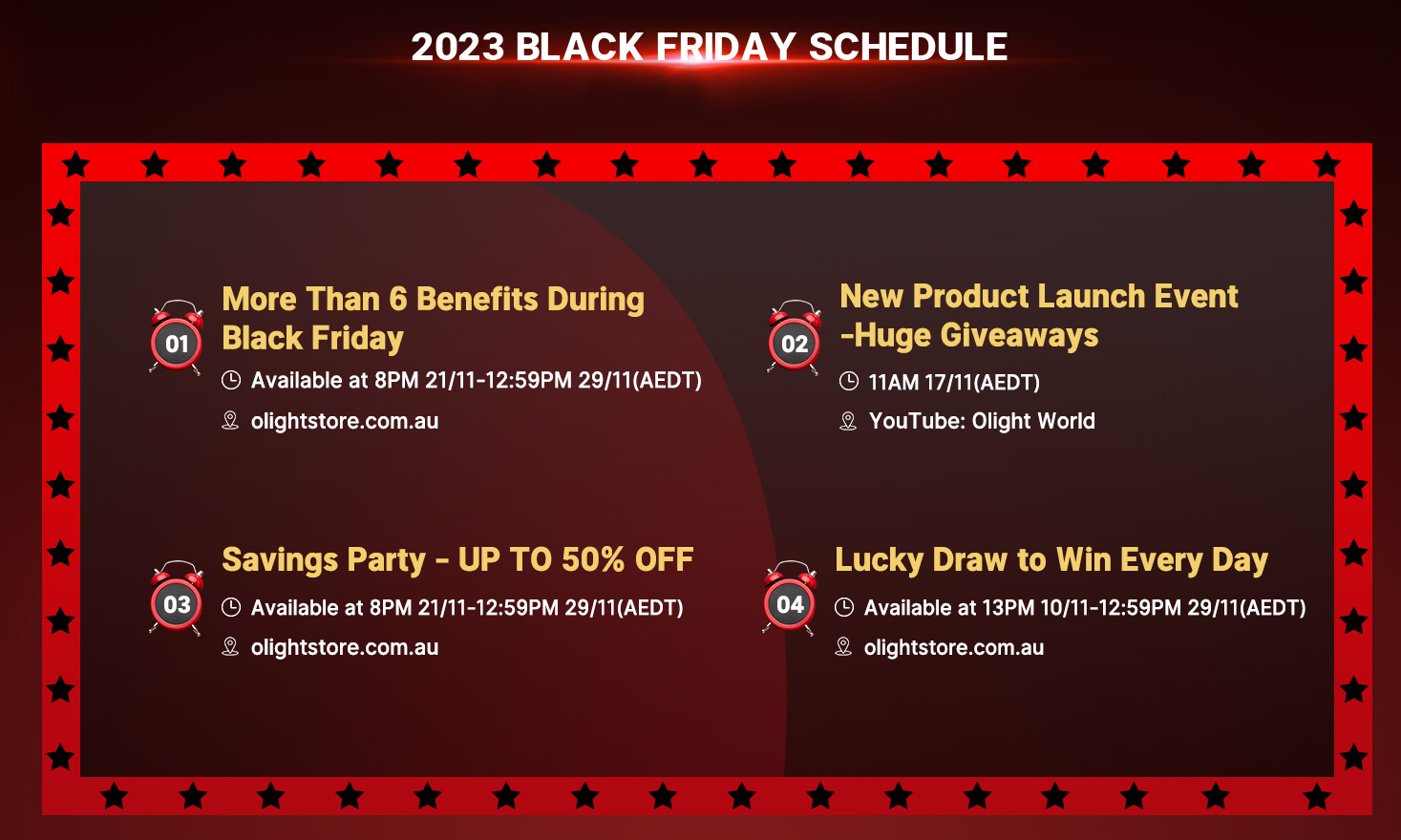 2023 BLACK FRIDAY SCHEDULE

01
More Than 6 Benefits During Black Friday
Available at 8PM 21/11-12:59PM 29/11(AEDT)
olightstore.com.au

02
New Product Launch Event -Huge Giveaways
11AM 17/11(AEDT)
YouTube: Olight World

03
Savings Party - UP TO 50% OFF
Available at 8PM 21/11-12:59PM 29/11(AEDT)
olightstore.com.au

04
Lucky Draw to Win Every Day
Available at 13PM 10/11-12:59PM 29/11(AEDT)
olightstore.com.au